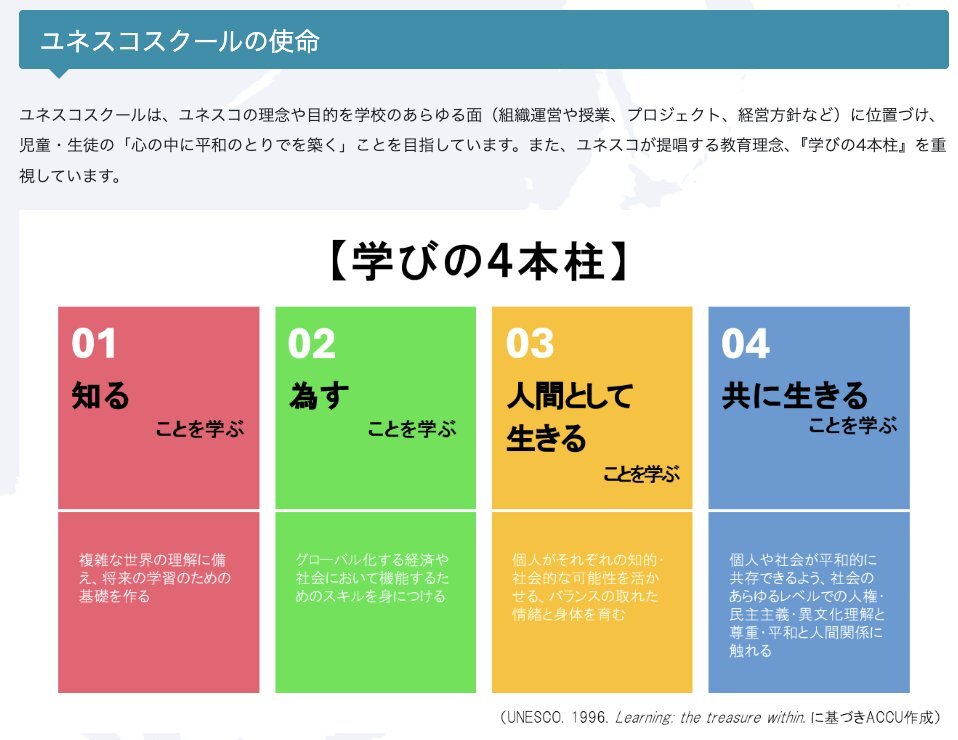 ユネスコスクールの使命

ユネスコスクールは、ユネスコの理念や目的を学校のあらゆる面（組織運営や授業、プロジェクト、経営方針など）に位置づけ、児童・生徒の「心の中に平和のとりでを築く」ことを目指しています。また、ユネスコが提唱する教育理念、『学びの4本柱』を重視しています。

【学びの4本柱】

01
知る
ことを学ぶ

複雑な世界の理解に備え、将来の学習のための基礎を作る

02
為す
ことを学ぶ

グローバル化する経済や社会において機能するためのスキルを身につける

03
人間として生きる
ことを学ぶ

個人がそれぞれの知的・社会的な可能性を活かせる、バランスの取れた情緒と身体を育む

04
共に生きる
ことを学ぶ

個人や社会が平和的に共存できるよう、社会のあらゆるレベルでの人権・民主主義・異文化理解と尊重・平和と人間関係に触れる

（UNESCO. 1996. Learning: the treasure within. に基づきACCU作成）